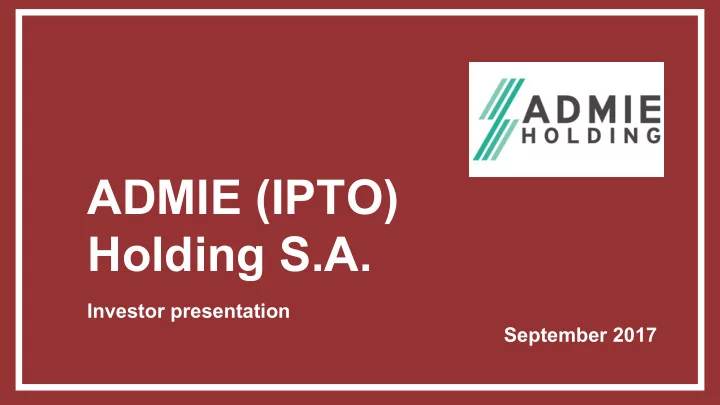 ADMIE
HOLDING

ADMIE (IPTO) Holding S.A.

Investor presentation

September 2017